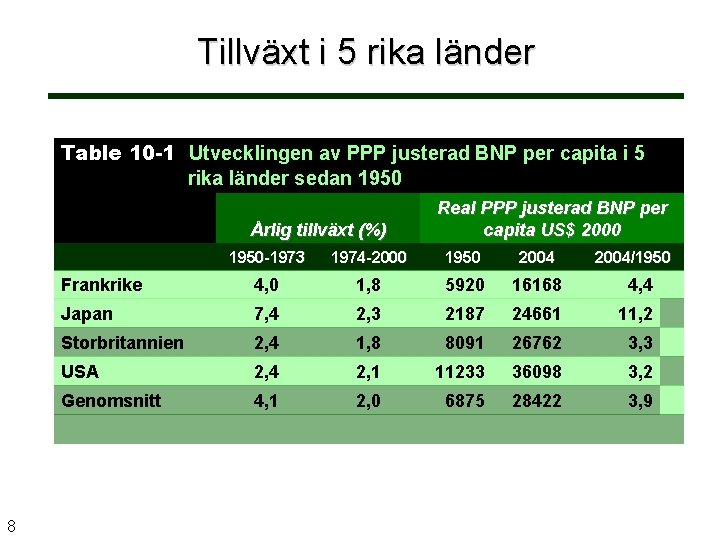 Tillväxt i 5 rika länder

Table 10-1 Utvecklingen av PPP justerad BNP per capita i 5 rika länder sedan 1950

| | Årlig tillväxt (%) | | Real PPP justerad BNP per capita US$ 2000 | | |
|---|---|---|---|---|---|
| | 1950-1973 | 1974-2000 | 1950 | 2004 | 2004/1950 |
| Frankrike | 4,0 | 1,8 | 5920 | 16168 | 4,4 |
| Japan | 7,4 | 2,3 | 2187 | 24661 | 11,2 |
| Storbritannien | 2,4 | 1,8 | 8091 | 26762 | 3,3 |
| USA | 2,4 | 2,1 | 11233 | 36098 | 3,2 |
| Genomsnitt | 4,1 | 2,0 | 6875 | 28422 | 3,9 |

8